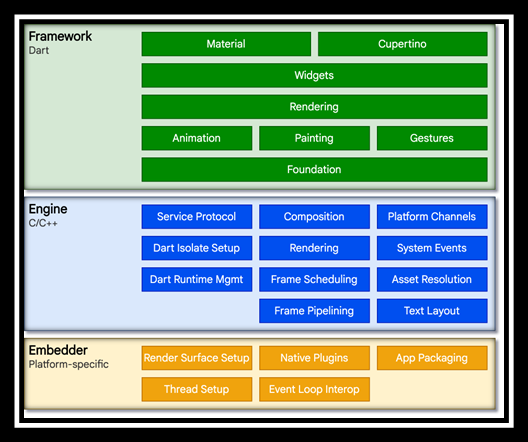 Framework
Dart

Material
Cupertino
Widgets
Rendering
Animation
Painting
Gestures
Foundation

Engine
C/C++

Service Protocol
Composition
Platform Channels
Dart Isolate Setup
Rendering
System Events
Dart Runtime Mgmt
Frame Scheduling
Asset Resolution
Frame Pipelining
Text Layout

Embedder
Platform-specific

Render Surface Setup
Native Plugins
App Packaging
Thread Setup
Event Loop Interop